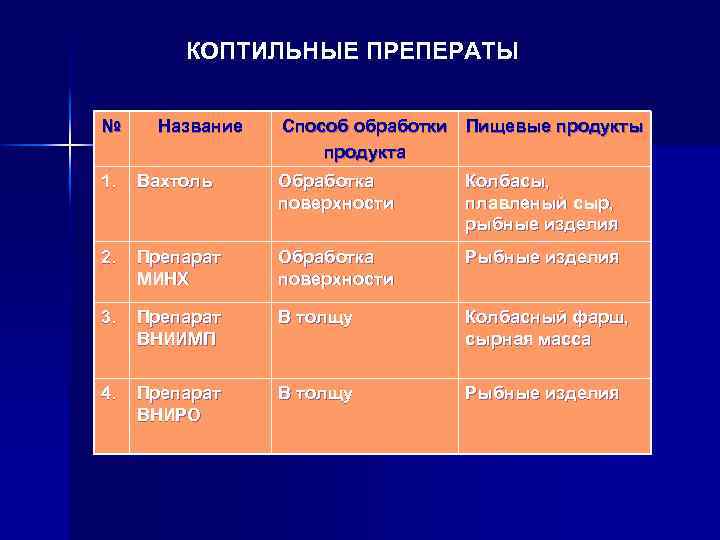 КОПТИЛЬНЫЕ ПРЕПЕРАТЫ

| № | Название | Способ обработки продукта | Пищевые продукты |
|---|---|---|---|
| 1. | Вахтоль | Обработка поверхности | Колбасы, плавленый сыр, рыбные изделия |
| 2. | Препарат МИНХ | Обработка поверхности | Рыбные изделия |
| 3. | Препарат ВНИИМП | В толщу | Колбасный фарш, сырная масса |
| 4. | Препарат ВНИРО | В толщу | Рыбные изделия |